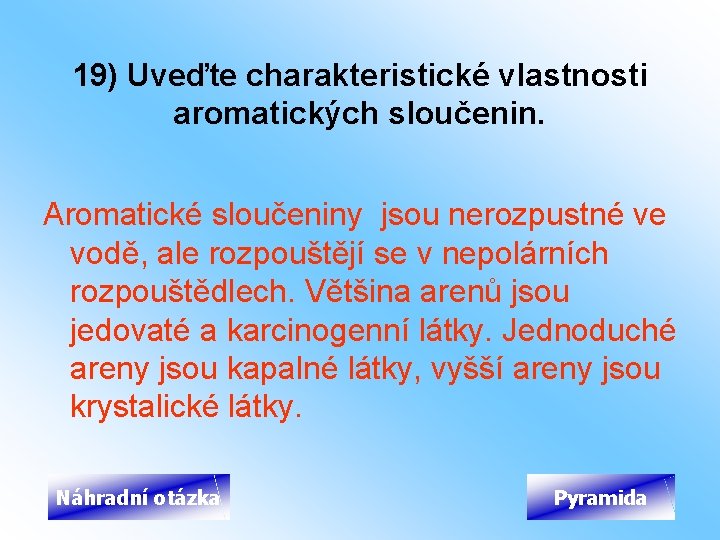 19) Uveďte charakteristické vlastnosti aromatických sloučenin.

Aromatické sloučeniny  jsou nerozpustné ve vodě, ale rozpouštějí se v nepolárních rozpouštědlech. Většina arenů jsou jedovaté a karcinogenní látky. Jednoduché areny jsou kapalné látky, vyšší areny jsou krystalické látky.

Náhradní otázka

Pyramida